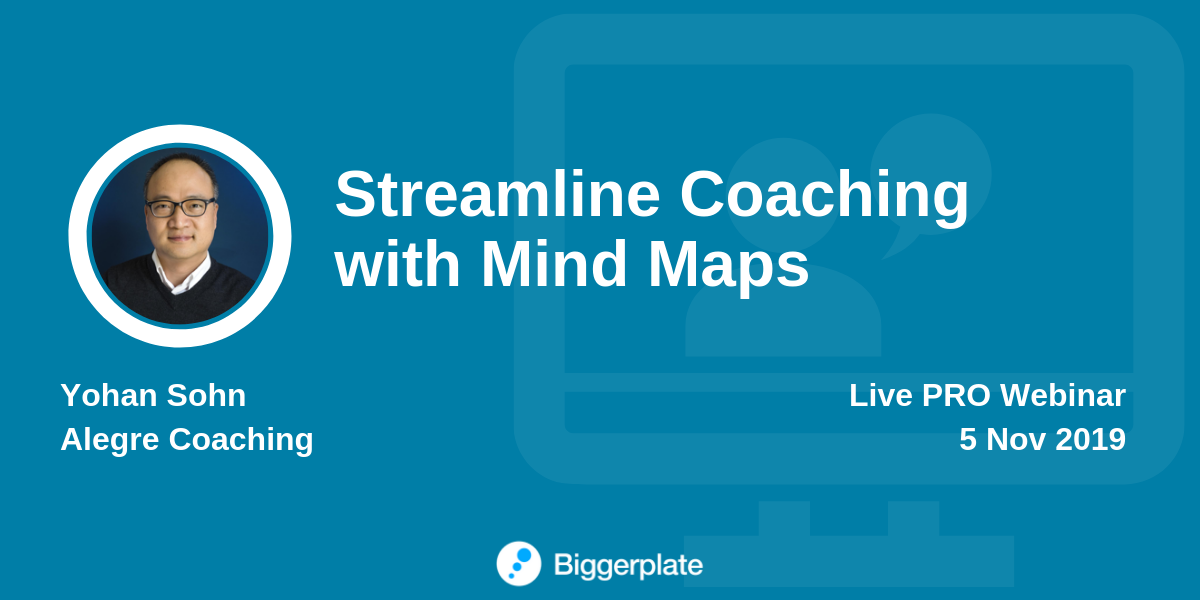 Streamline Coaching with Mind Maps

Yohan Sohn
Alegre Coaching

Live PRO Webinar
5 Nov 2019

Biggerplate